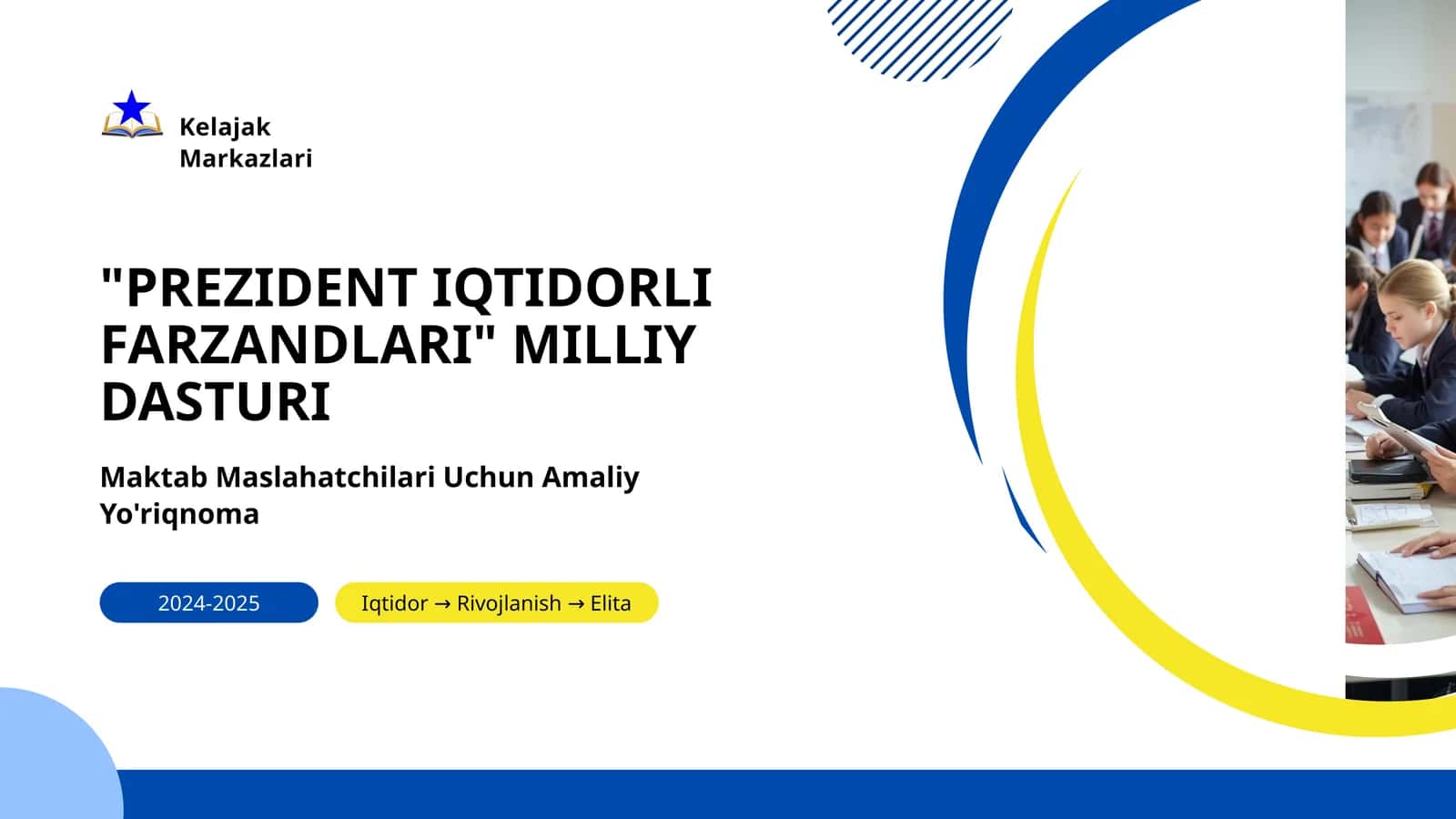 Kelajak Markazlari

"PREZIDENT IQTIDORLI FARZANDLARI" MILLIY DASTURI

Maktab Maslahatchilari Uchun Amaliy Yo'riqnoma

2024-2025

Iqtidor → Rivojlanish → Elita